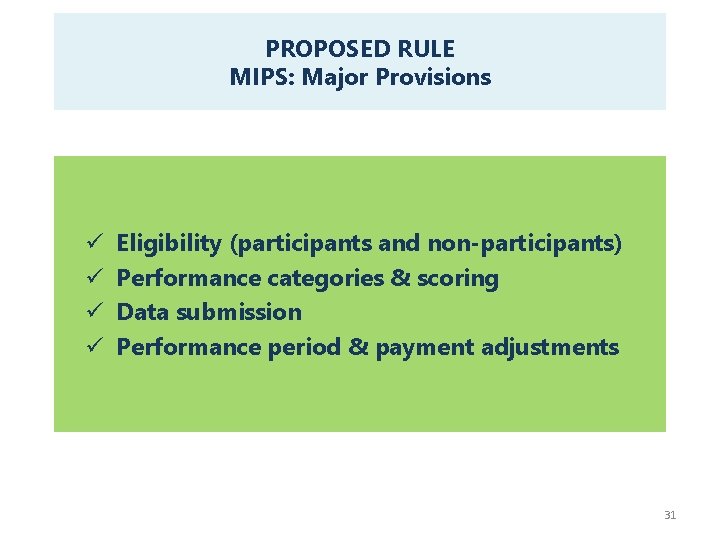 PROPOSED RULE
MIPS: Major Provisions

✓ Eligibility (participants and non-participants)
✓ Performance categories & scoring
✓ Data submission
✓ Performance period & payment adjustments

31